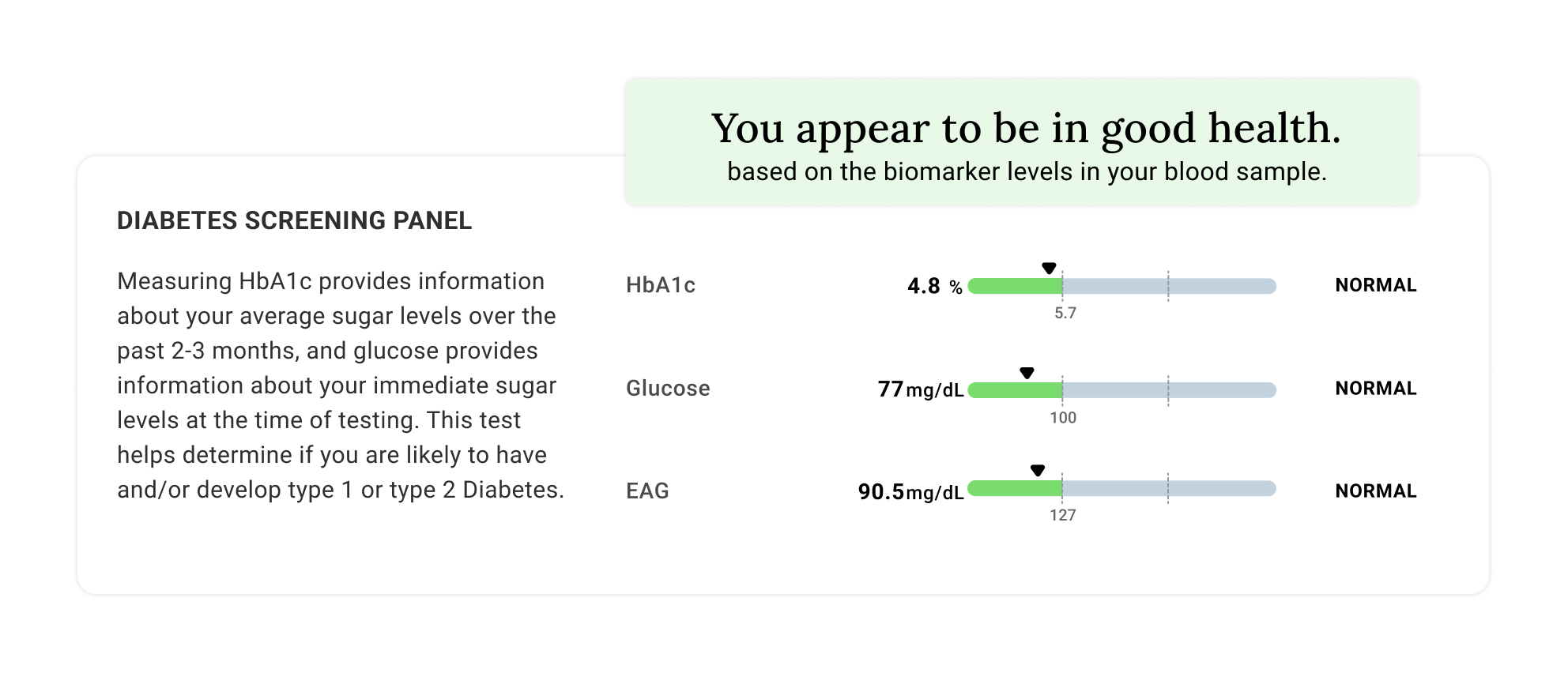 You appear to be in good health.
based on the biomarker levels in your blood sample.

DIABETES SCREENING PANEL

Measuring HbA1c provides information about your average sugar levels over the past 2-3 months, and glucose provides information about your immediate sugar levels at the time of testing. This test helps determine if you are likely to have and/or develop type 1 or type 2 Diabetes.

HbA1c 4.8 % 5.7 NORMAL

Glucose 77 mg/dL 100 NORMAL

EAG 90.5 mg/dL 127 NORMAL